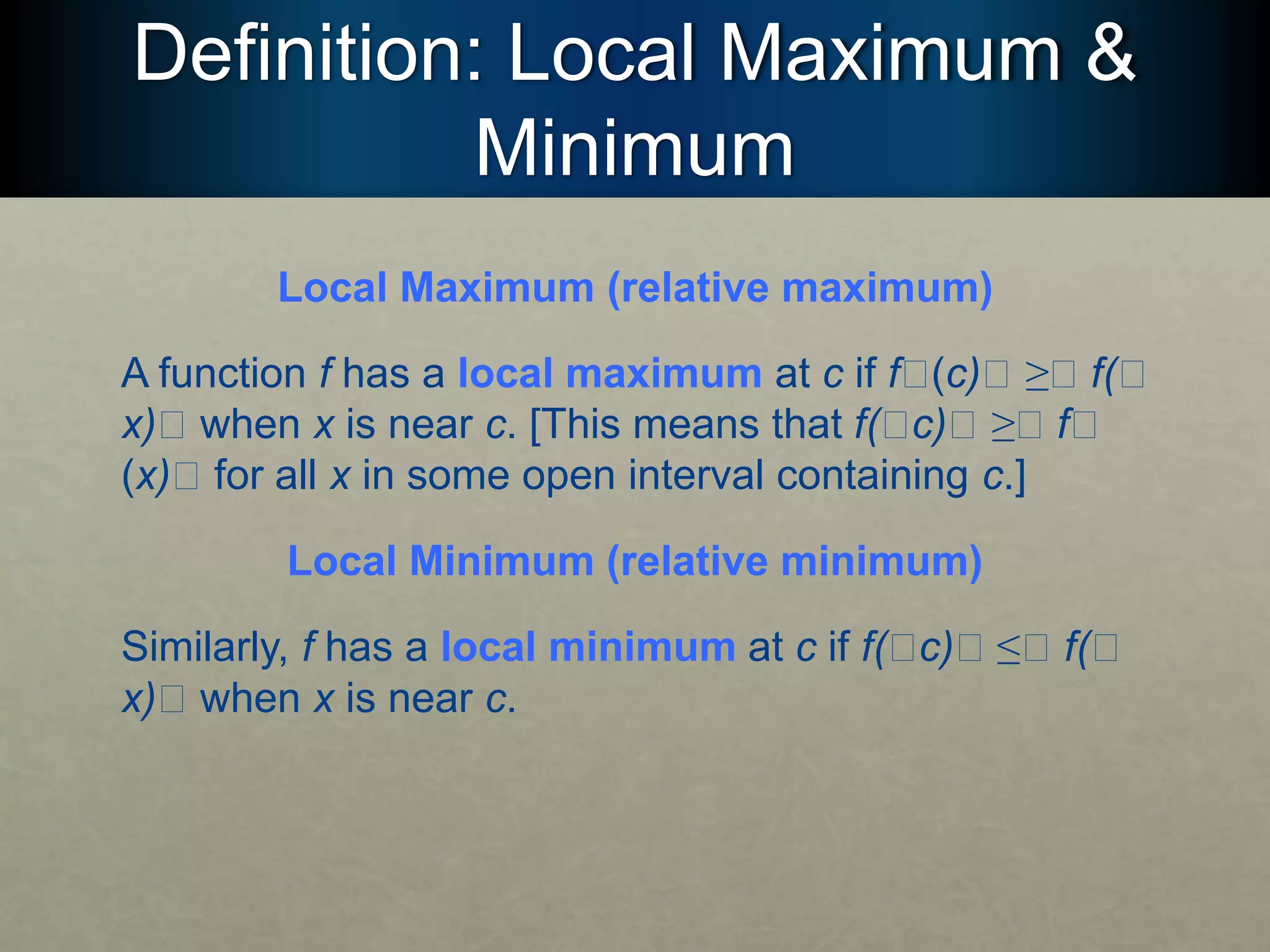 Definition: Local Maximum & Minimum

Local Maximum (relative maximum)

A function $f$ has a local maximum at $c$ if $f(c) \geq f(x)$ when $x$ is near $c$. [This means that $f(c) \geq f(x)$ for all $x$ in some open interval containing $c$.]

Local Minimum (relative minimum)

Similarly, $f$ has a local minimum at $c$ if $f(c) \leq f(x)$ when $x$ is near $c$.